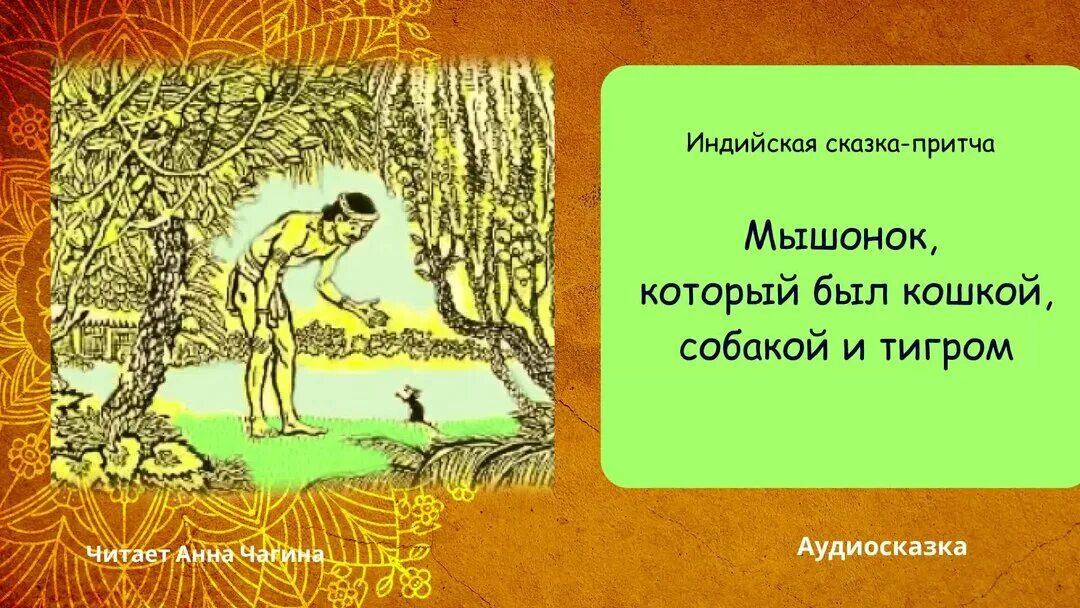 Индийская сказка-притча

Мышонок, который был кошкой, собакой и тигром

Читает Анна Чагина

Аудиосказка